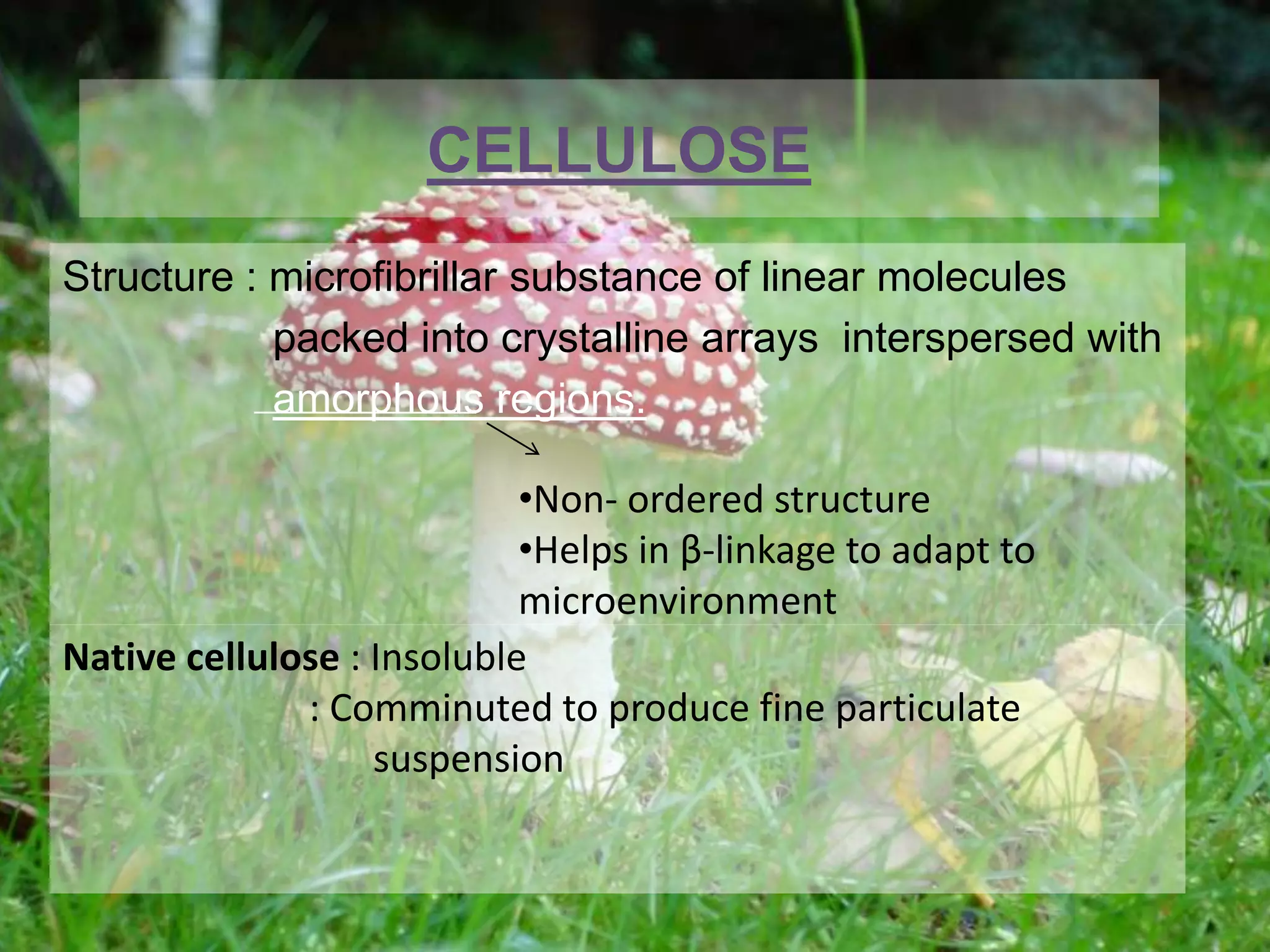 CELLULOSE

Structure : microfibrillar substance of linear molecules packed into crystalline arrays interspersed with amorphous regions.

•Non- ordered structure
•Helps in β-linkage to adapt to microenvironment

Native cellulose : Insoluble
: Comminuted to produce fine particulate suspension